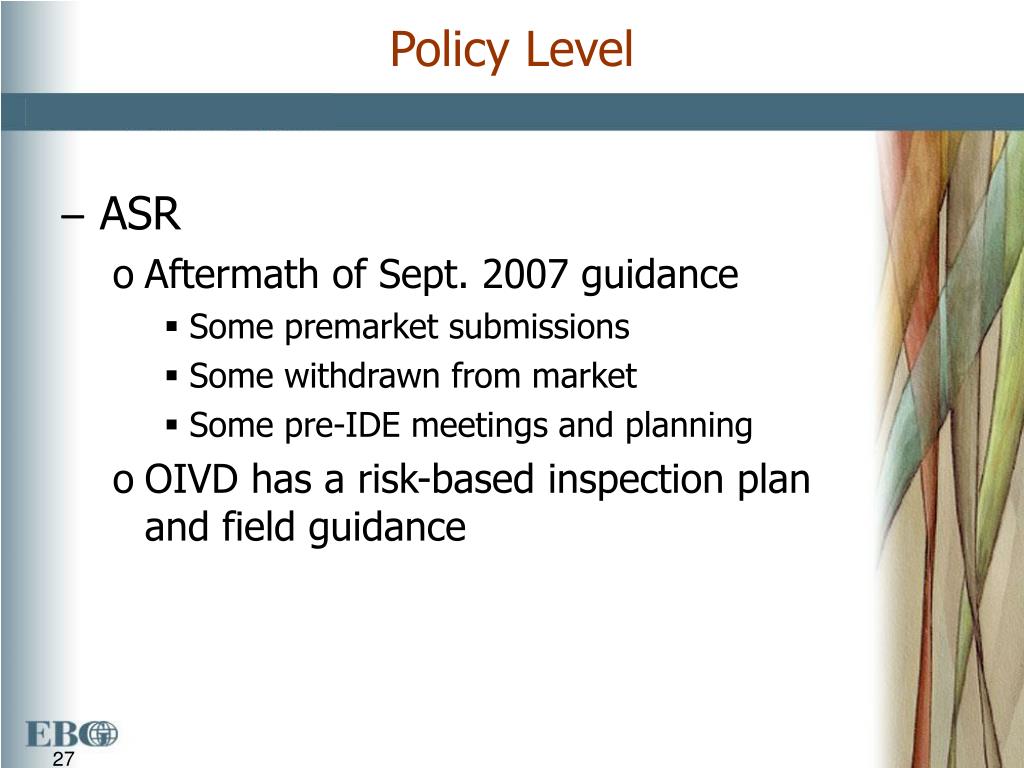 Policy Level

– ASR

o Aftermath of Sept. 2007 guidance

▪ Some premarket submissions

▪ Some withdrawn from market

▪ Some pre-IDE meetings and planning

o OIVD has a risk-based inspection plan and field guidance

EBG

27